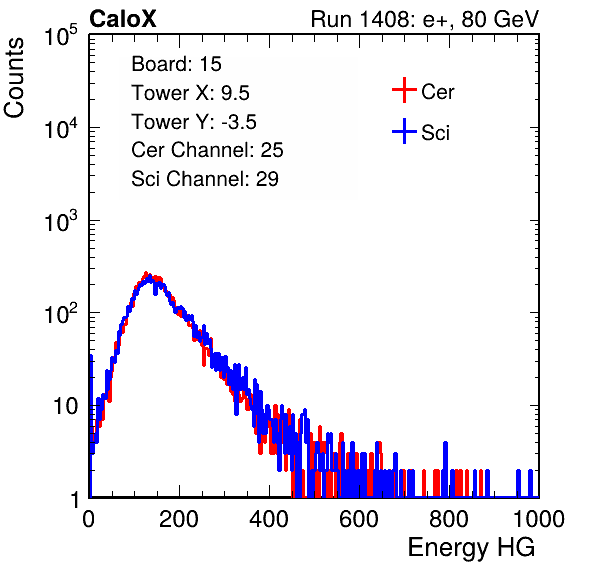 CaloX

Run 1408: e+, 80 GeV

Counts

$10^5$

$10^4$

$10^3$

$10^2$

10

1

Board: 15

Tower X: 9.5

Tower Y: -3.5

Cer Channel: 25

Sci Channel: 29

Cer

Sci

0

200

400

600

800

1000

Energy HG